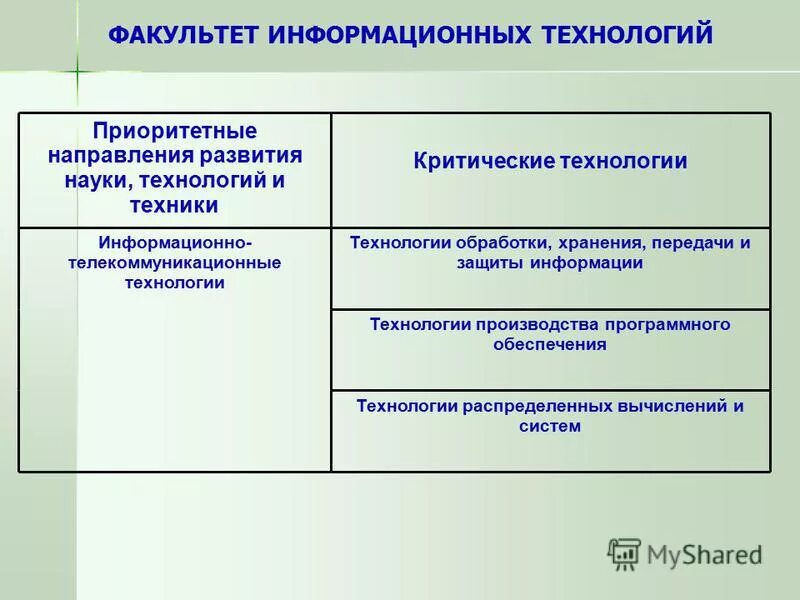 ФАКУЛЬТЕТ ИНФОРМАЦИОННЫХ ТЕХНОЛОГИЙ

| Приоритетные направления развития науки, технологий и техники | Критические технологии |
|---|---|
| Информационно-телекоммуникационные технологии | Технологии обработки, хранения, передачи и защиты информации |
| | Технологии производства программного обеспечения |
| | Технологии распределенных вычислений и систем |

MyShared